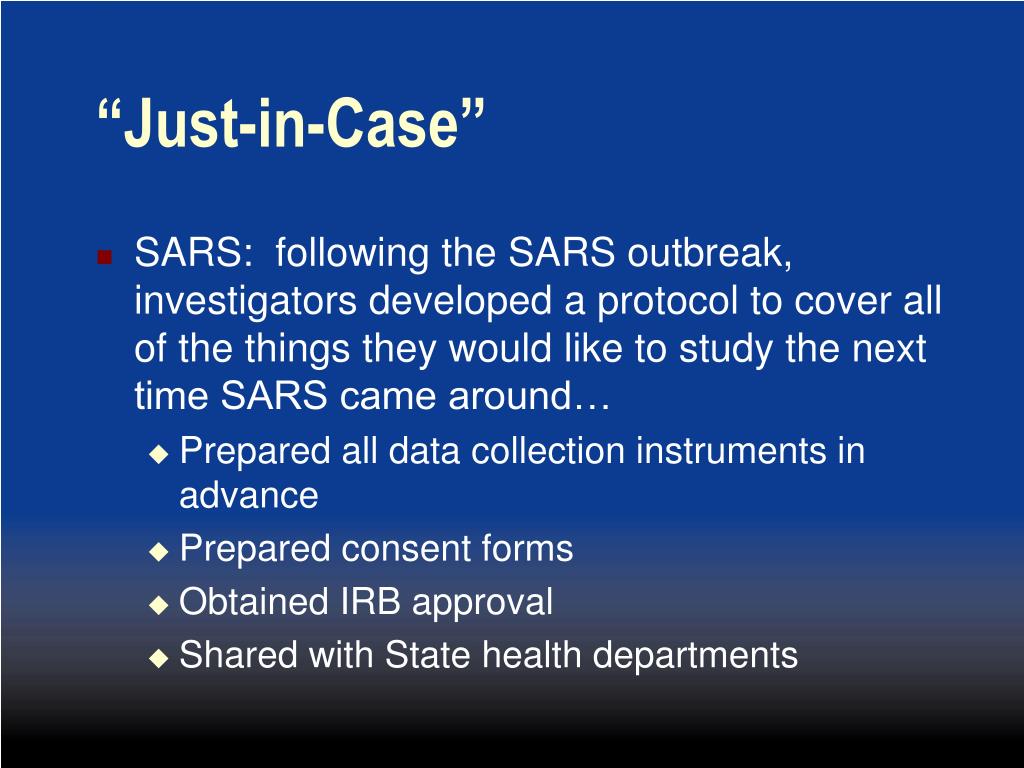 “Just-in-Case”

SARS: following the SARS outbreak, investigators developed a protocol to cover all of the things they would like to study the next time SARS came around…

Prepared all data collection instruments in advance

Prepared consent forms

Obtained IRB approval

Shared with State health departments